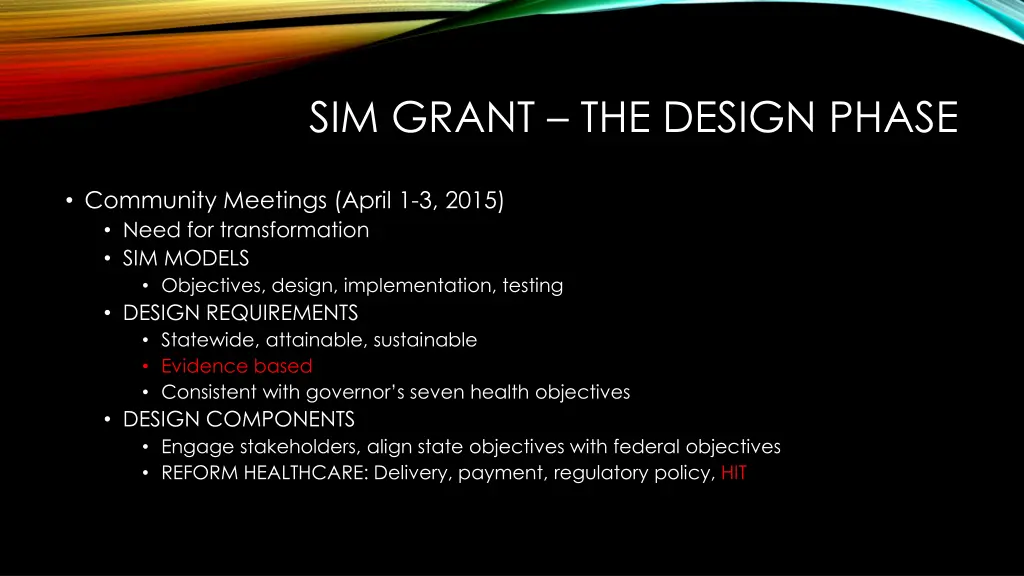 SIM GRANT – THE DESIGN PHASE

• Community Meetings (April 1-3, 2015)
  • Need for transformation
  • SIM MODELS
    • Objectives, design, implementation, testing
  • DESIGN REQUIREMENTS
    • Statewide, attainable, sustainable
    • Evidence based
    • Consistent with governor's seven health objectives
  • DESIGN COMPONENTS
    • Engage stakeholders, align state objectives with federal objectives
    • REFORM HEALTHCARE: Delivery, payment, regulatory policy, HIT